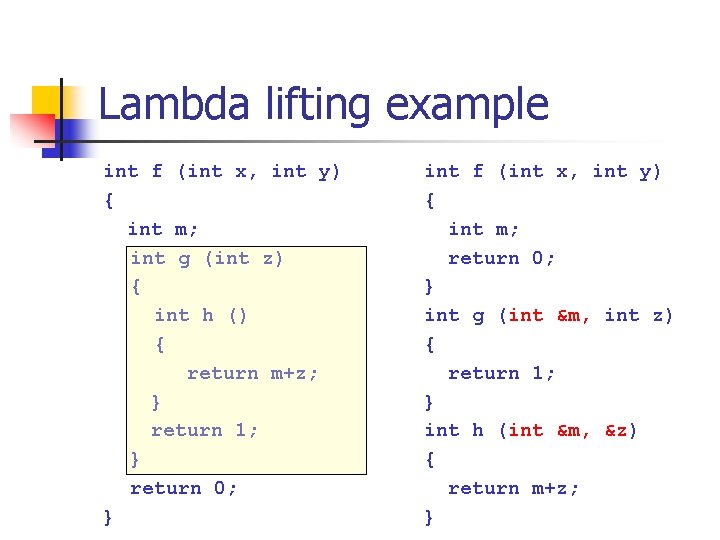 Lambda lifting example

int f (int x, int y)
{
  int m;
  int g (int z)
  {
    int h ()
    {
      return m+z;
    }
    return 1;
  }
  return 0;
}

int f (int x, int y)
{
  int m;
  return 0;
}
int g (int &m, int z)
{
  return 1;
}
int h (int &m, &z)
{
  return m+z;
}